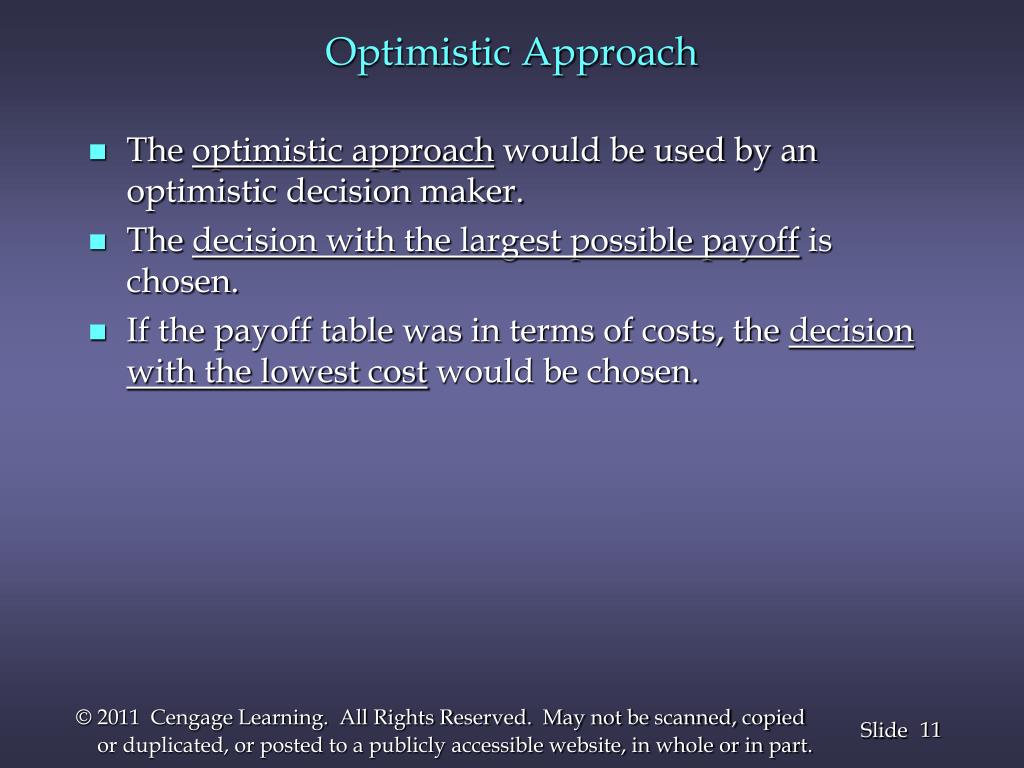 Optimistic Approach

- The optimistic approach would be used by an optimistic decision maker.
- The decision with the largest possible payoff is chosen.
- If the payoff table was in terms of costs, the decision with the lowest cost would be chosen.

© 2011 Cengage Learning. All Rights Reserved. May not be scanned, copied or duplicated, or posted to a publicly accessible website, in whole or in part.

Slide 11